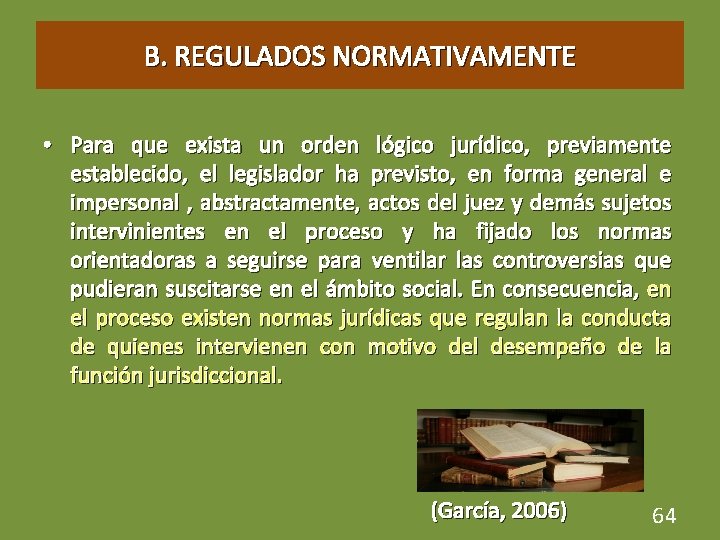 B. REGULADOS NORMATIVAMENTE

• Para que exista un orden lógico jurídico, previamente establecido, el legislador ha previsto, en forma general e impersonal , abstractamente, actos del juez y demás sujetos intervinientes en el proceso y ha fijado los normas orientadoras a seguirse para ventilar las controversias que pudieran suscitarse en el ámbito social. En consecuencia, en el proceso existen normas jurídicas que regulan la conducta de quienes intervienen con motivo del desempeño de la función jurisdiccional.

(García, 2006)

64